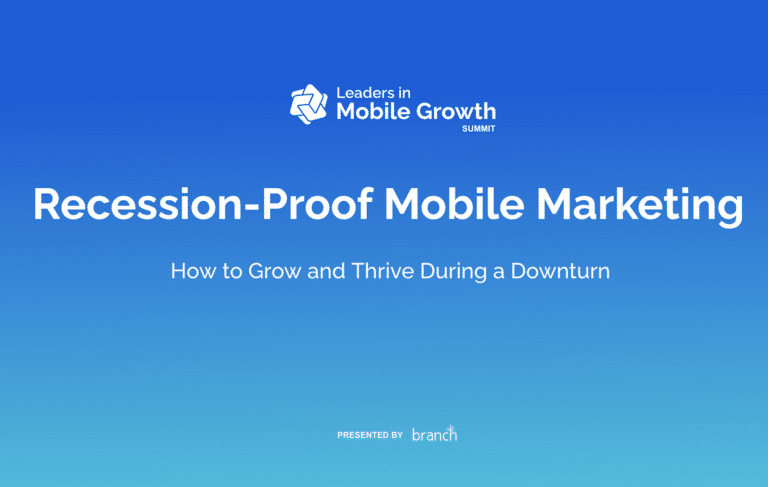 Leaders in
Mobile Growth
SUMMIT

Recession-Proof Mobile Marketing

How to Grow and Thrive During a Downturn

PRESENTED BY branch